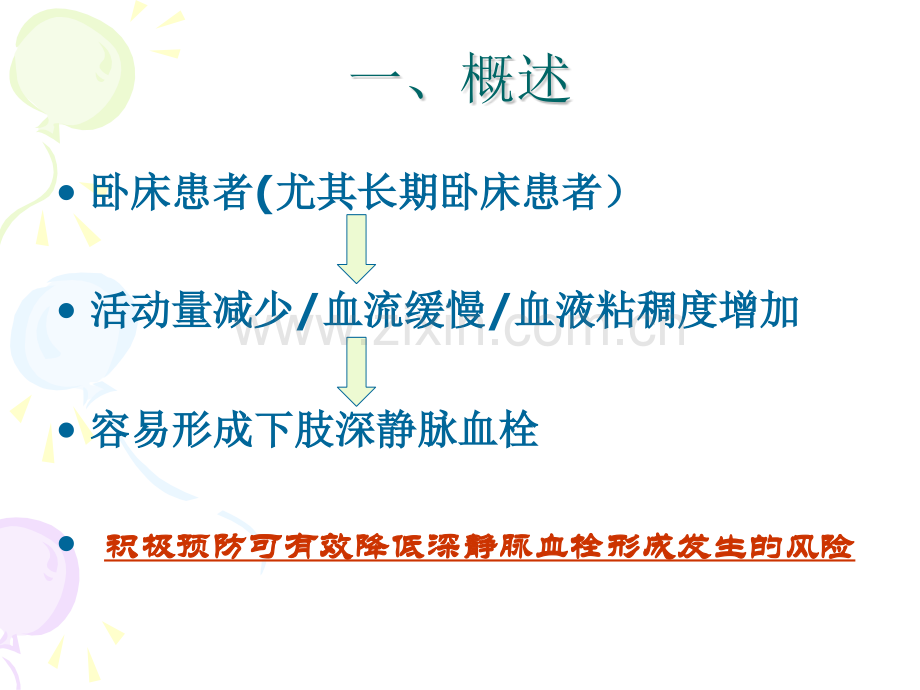 一、概述

• 卧床患者(尤其长期卧床患者）

• 活动量减少/血流缓慢/血液粘稠度增加

• 容易形成下肢深静脉血栓

• 积极预防可有效降低深静脉血栓形成发生的风险

www.zixin.com.cn